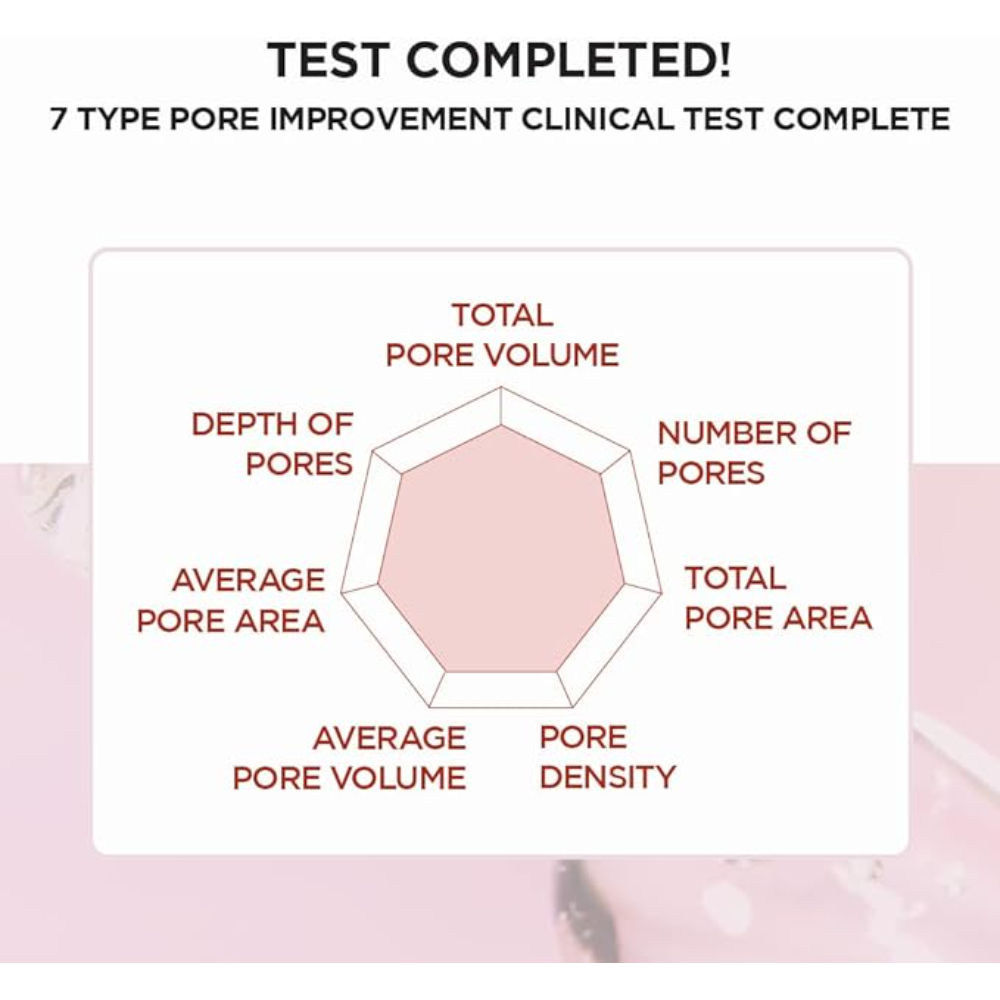 TEST COMPLETED!

7 TYPE PORE IMPROVEMENT CLINICAL TEST COMPLETE

TOTAL PORE VOLUME

NUMBER OF PORES

TOTAL PORE AREA

PORE DENSITY

AVERAGE PORE VOLUME

AVERAGE PORE AREA

DEPTH OF PORES